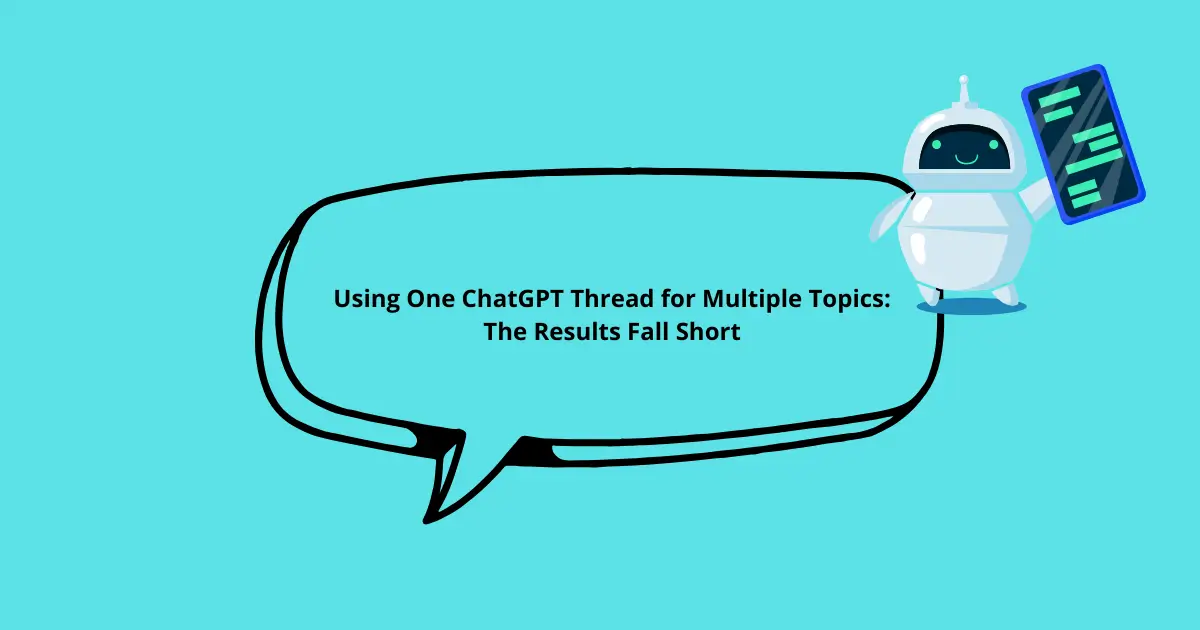 Using One ChatGPT Thread for Multiple Topics:
The Results Fall Short